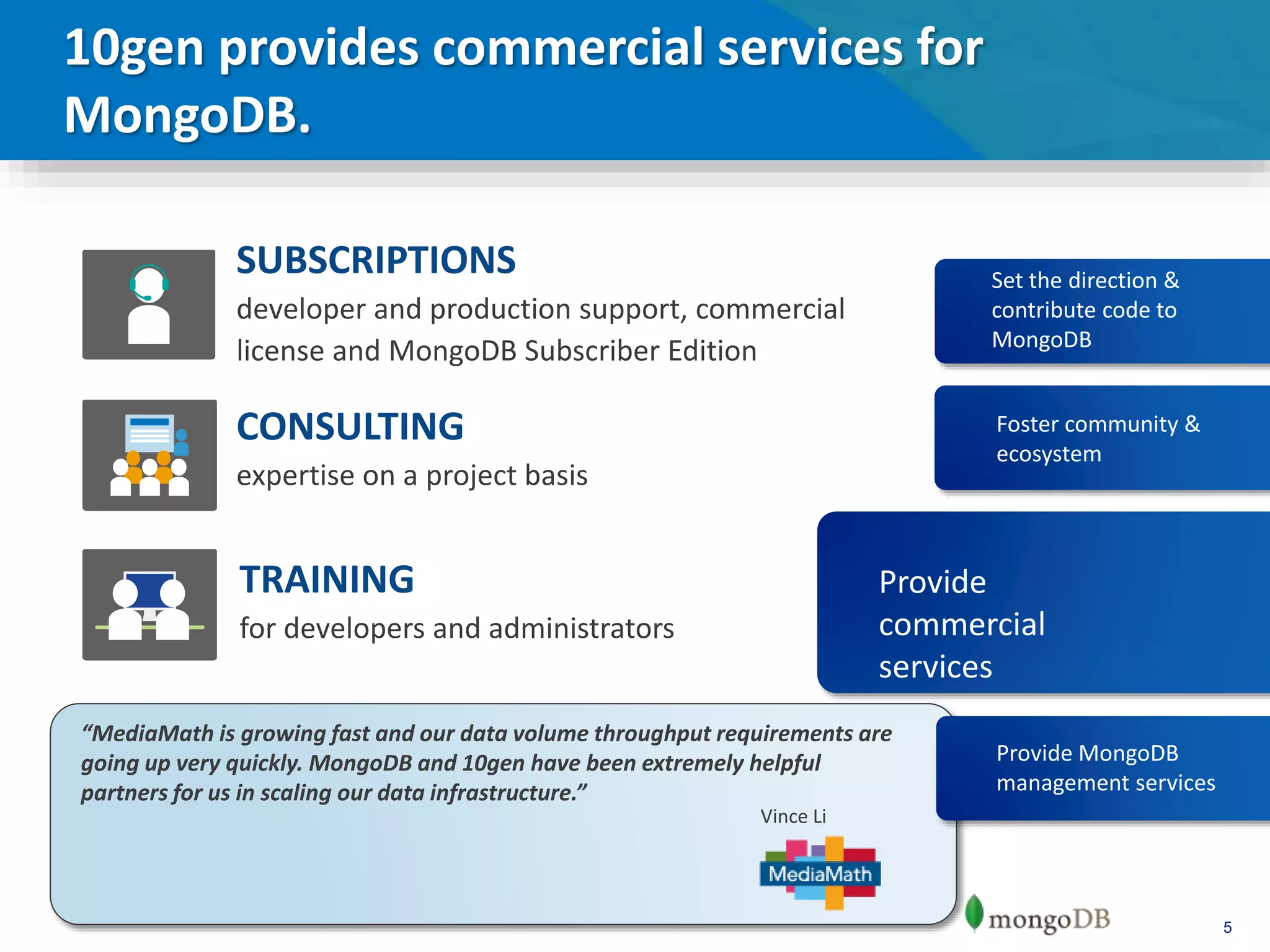 10gen provides commercial services for MongoDB.

SUBSCRIPTIONS
developer and production support, commercial license and MongoDB Subscriber Edition

CONSULTING
expertise on a project basis

TRAINING
for developers and administrators

Set the direction & contribute code to MongoDB

Foster community & ecosystem

Provide commercial services

Provide MongoDB management services

"MediaMath is growing fast and our data volume throughput requirements are going up very quickly. MongoDB and 10gen have been extremely helpful partners for us in scaling our data infrastructure."

Vince Li

MediaMath

mongoDB

5